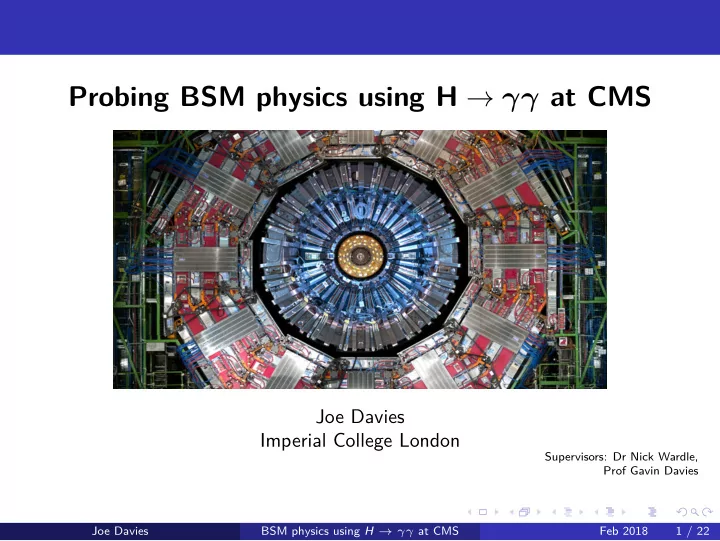 Probing BSM physics using H $\rightarrow \gamma\gamma$ at CMS

Joe Davies
Imperial College London

Supervisors: Dr Nick Wardle,
Prof Gavin Davies

Joe Davies BSM physics using $H \rightarrow \gamma\gamma$ at CMS Feb 2018 1 / 22